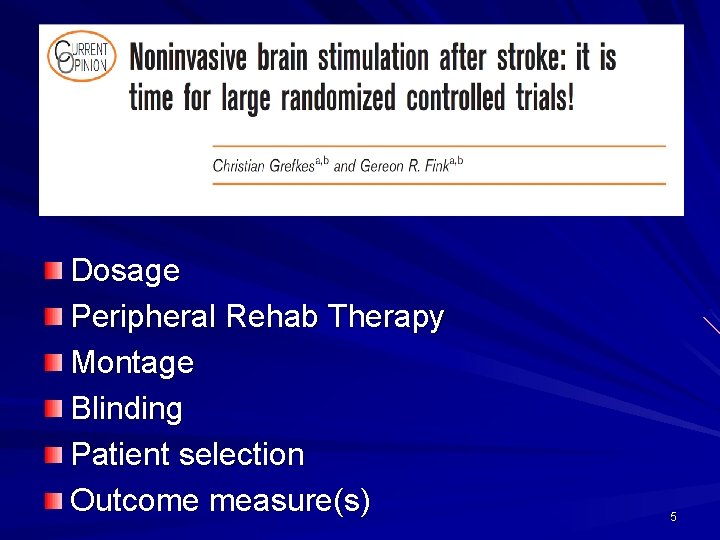 CURRENT OPINION

Noninvasive brain stimulation after stroke: it is time for large randomized controlled trials!

Christian Grefkes$^{a,b}$ and Gereon R. Fink$^{a,b}$

Dosage
Peripheral Rehab Therapy
Montage
Blinding
Patient selection
Outcome measure(s)

5